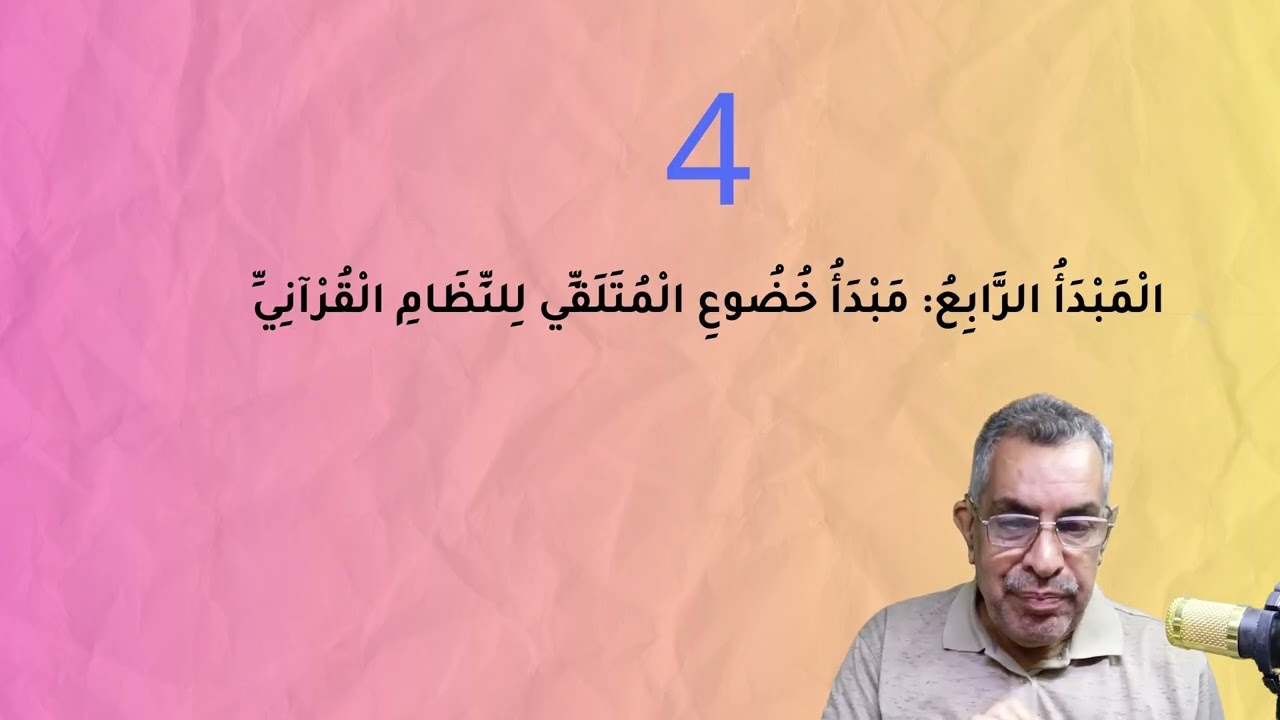 4

الْمَبْدَأُ الرَّابِعُ: مَبْدَأُ خُضُوعِ الْمُتَلَقِّي لِلنِّظَامِ الْقُرْآنِيِّ